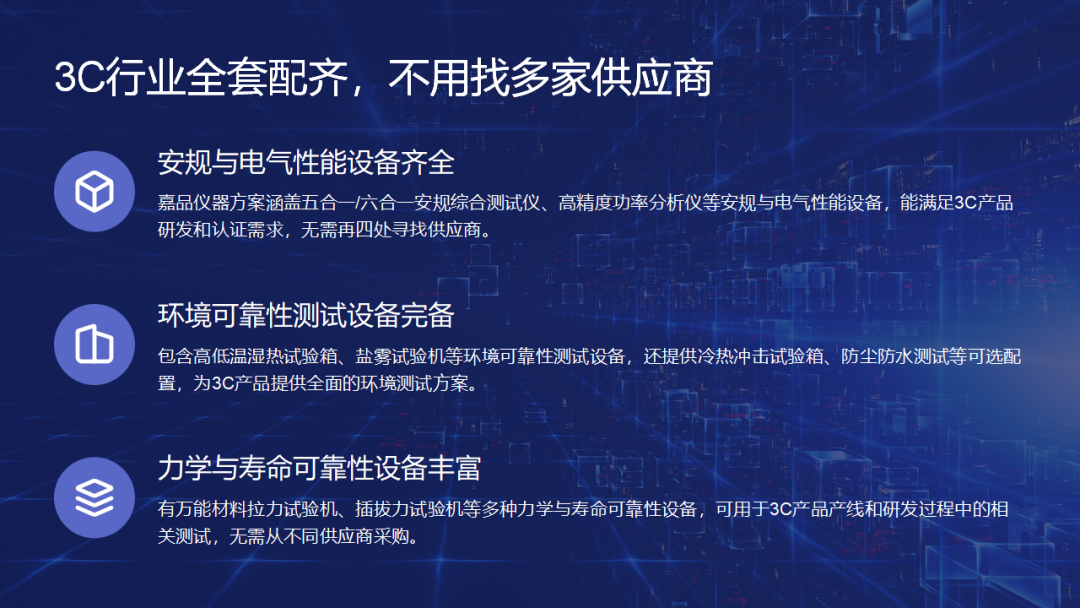 3C行业全套配齐，不用找多家供应商

安规与电气性能设备齐全

嘉品仪器方案涵盖五合一/六合一安规综合测试仪、高精度功率分析仪等安规与电气性能设备，能满足3C产品研发和认证需求，无需再四处寻找供应商。

环境可靠性测试设备完备

包含高低温湿热试验箱、盐雾试验机等环境可靠性测试设备，还提供冷热冲击试验箱、防尘防水测试等可选配置，为3C产品提供全面的环境测试方案。

力学与寿命可靠性设备丰富

有万能材料拉力试验机、插拔力试验机等多种力学与寿命可靠性设备，可用于3C产品产线和研发过程中的相关测试，无需从不同供应商采购。